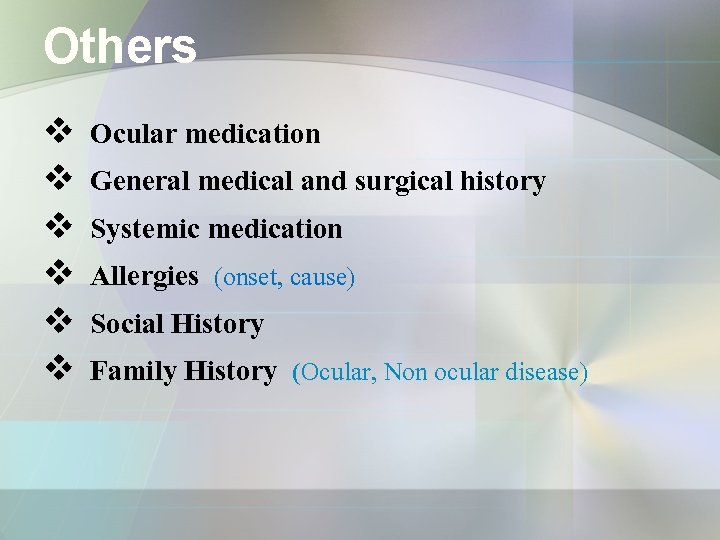 Others

❖ Ocular medication
❖ General medical and surgical history
❖ Systemic medication
❖ Allergies (onset, cause)
❖ Social History
❖ Family History (Ocular, Non ocular disease)